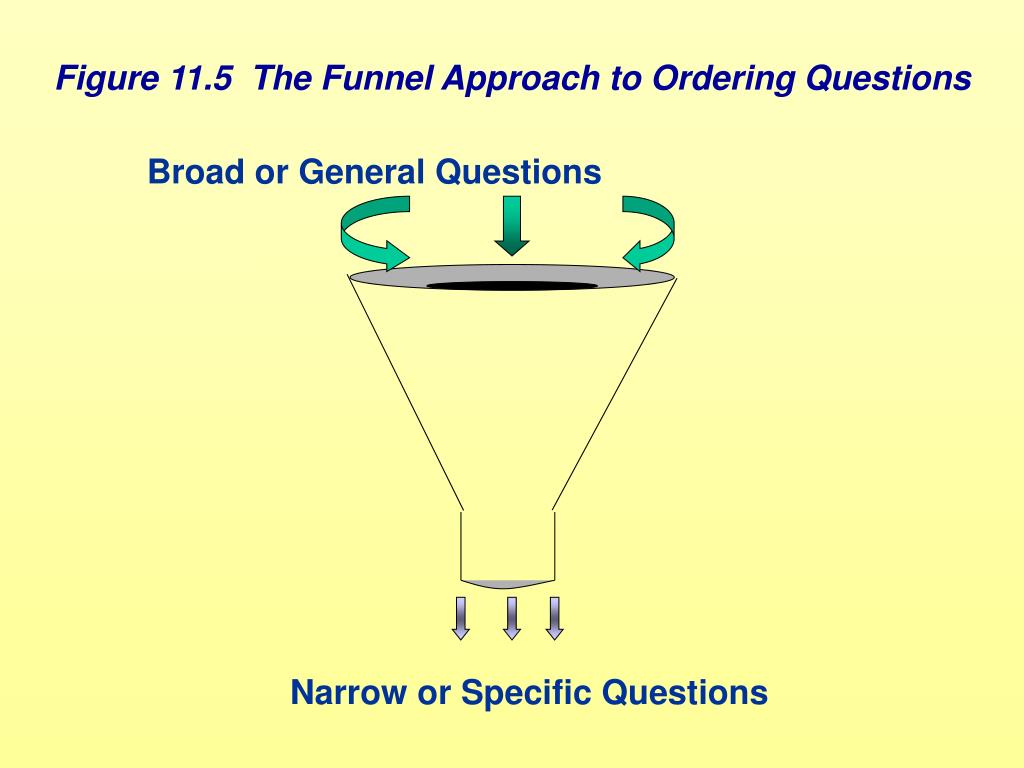 Figure 11.5 The Funnel Approach to Ordering Questions

Broad or General Questions

Narrow or Specific Questions